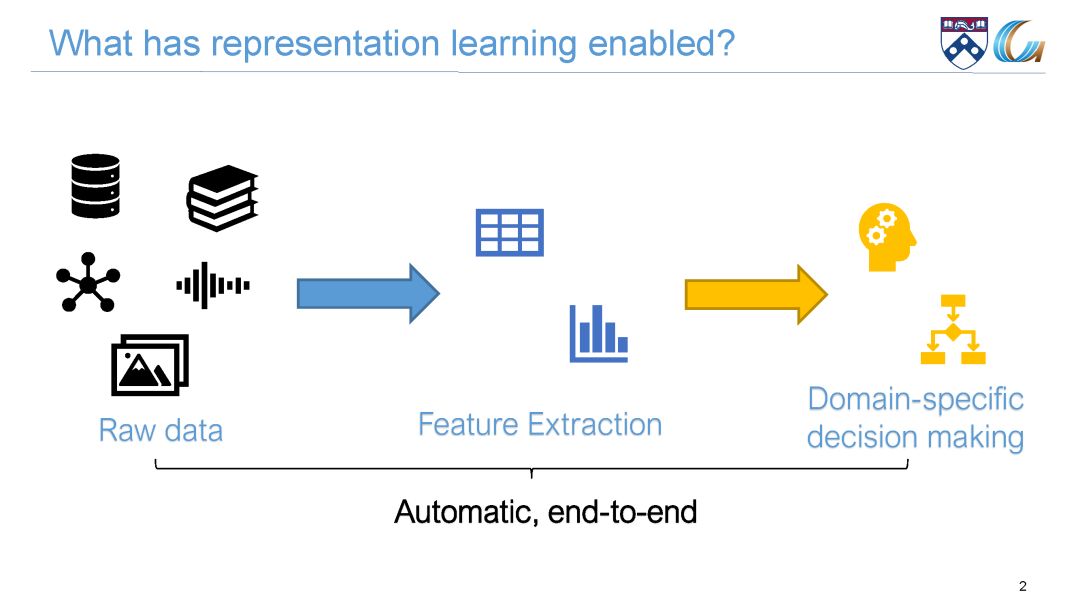 What has representation learning enabled?

Raw data

Feature Extraction

Domain-specific decision making

Automatic, end-to-end

2